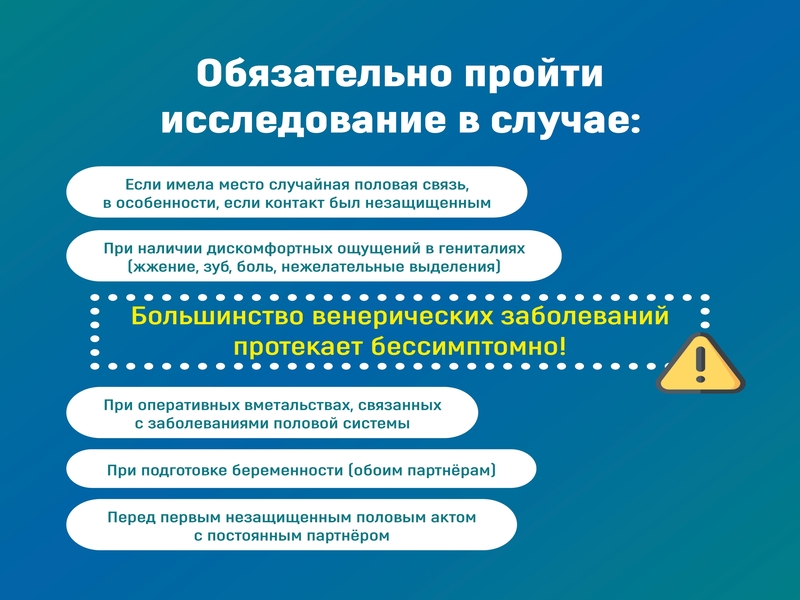 Обязательно пройти исследование в случае:

Если имела место случайная половая связь, в особенности, если контакт был незащищенным

При наличии дискомфортных ощущений в гениталиях (жжение, зуб, боль, нежелательные выделения)

Большинство венерических заболеваний протекает бессимптомно!

При оперативных вметальствах, связанных с заболеваниями половой системы

При подготовке беременности (обоим партнёрам)

Перед первым незащищенным половым актом с постоянным партнёром